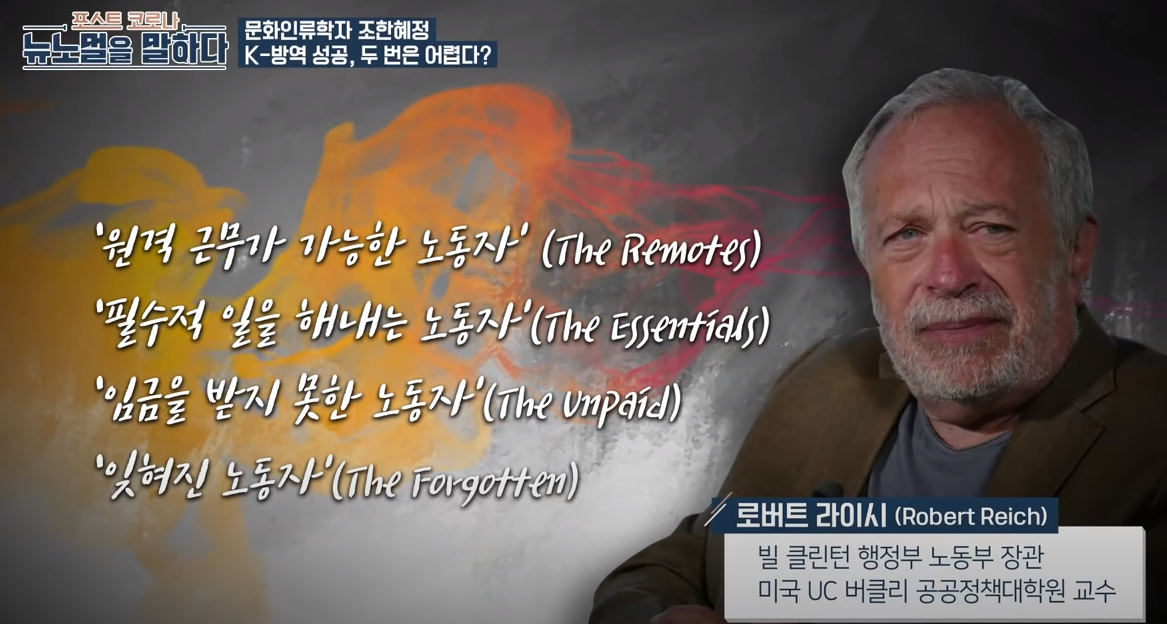 포스트 코로나
뉴노멀을 말하다

문화인류학자 조한혜정
K-방역 성공, 두 번은 어렵다?

'원격 근무가 가능한 노동자' (The Remotes)
'필수적 일을 해내는 노동자'(The Essentials)
'임금을 받지 못한 노동자'(The Unpaid)
'잊혀진 노동자'(The Forgotten)

로버트 라이시 (Robert Reich)
빌 클린턴 행정부 노동부 장관
미국 UC 버클리 공공정책대학원 교수